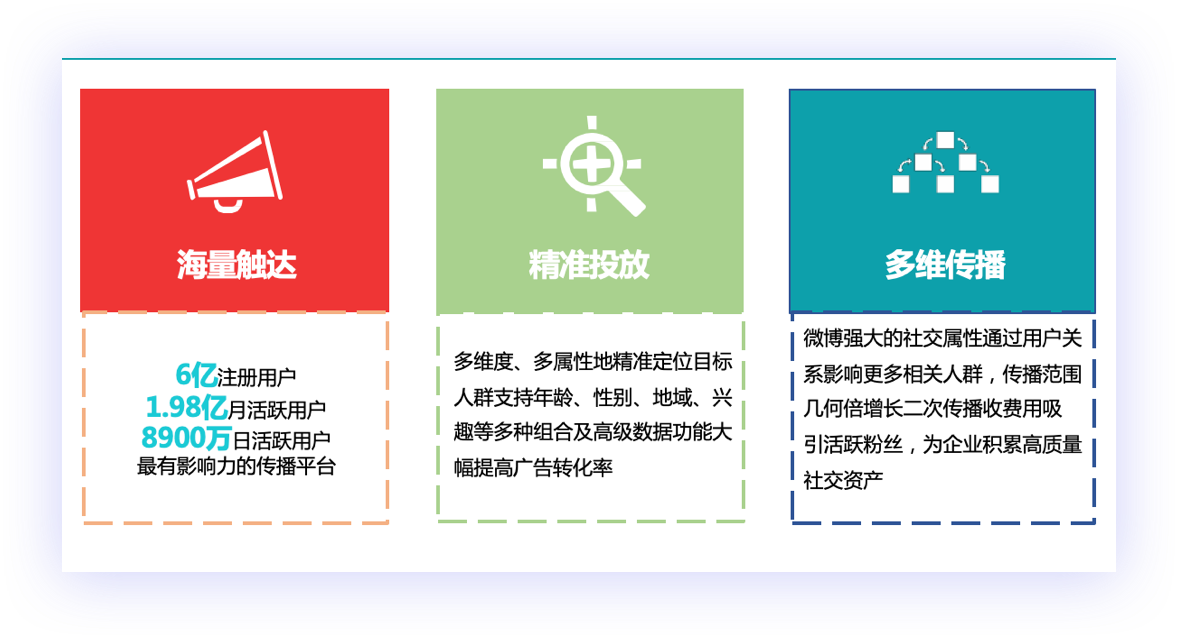 海量触达

6亿注册用户
1.98亿月活跃用户
8900万日活跃用户
最有影响力的传播平台

精准投放

多维度、多属性地精准定位目标人群支持年龄、性别、地域、兴趣等多种组合及高级数据功能大幅提高广告转化率

多维传播

微博强大的社交属性通过用户关系影响更多相关人群，传播范围几何倍增长二次传播收费用吸引活跃粉丝，为企业积累高质量社交资产